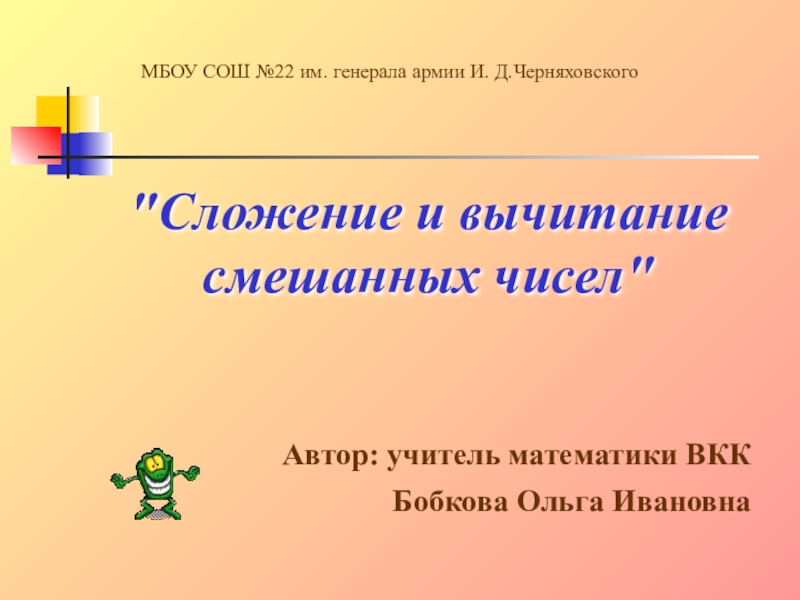 МБОУ СОШ №22 им. генерала армии И. Д.Черняховского

"Сложение и вычитание смешанных чисел"

Автор: учитель математики ВКК

Бобкова Ольга Ивановна